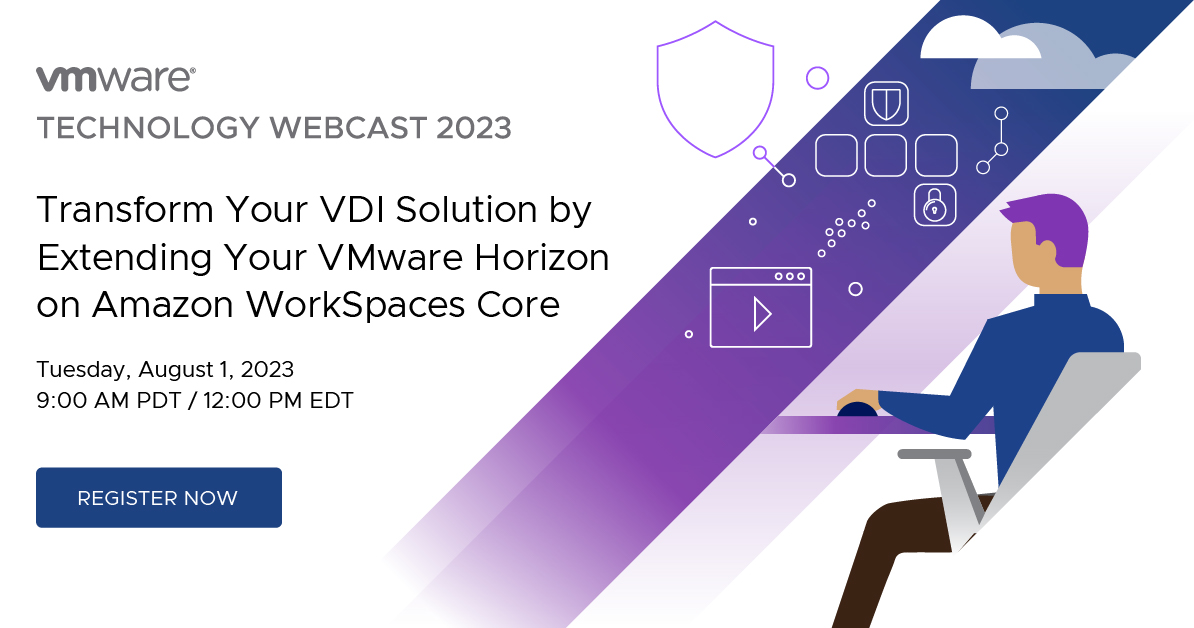 vmware®
TECHNOLOGY WEBCAST 2023

Transform Your VDI Solution by Extending Your VMware Horizon on Amazon WorkSpaces Core

Tuesday, August 1, 2023
9:00 AM PDT / 12:00 PM EDT

REGISTER NOW